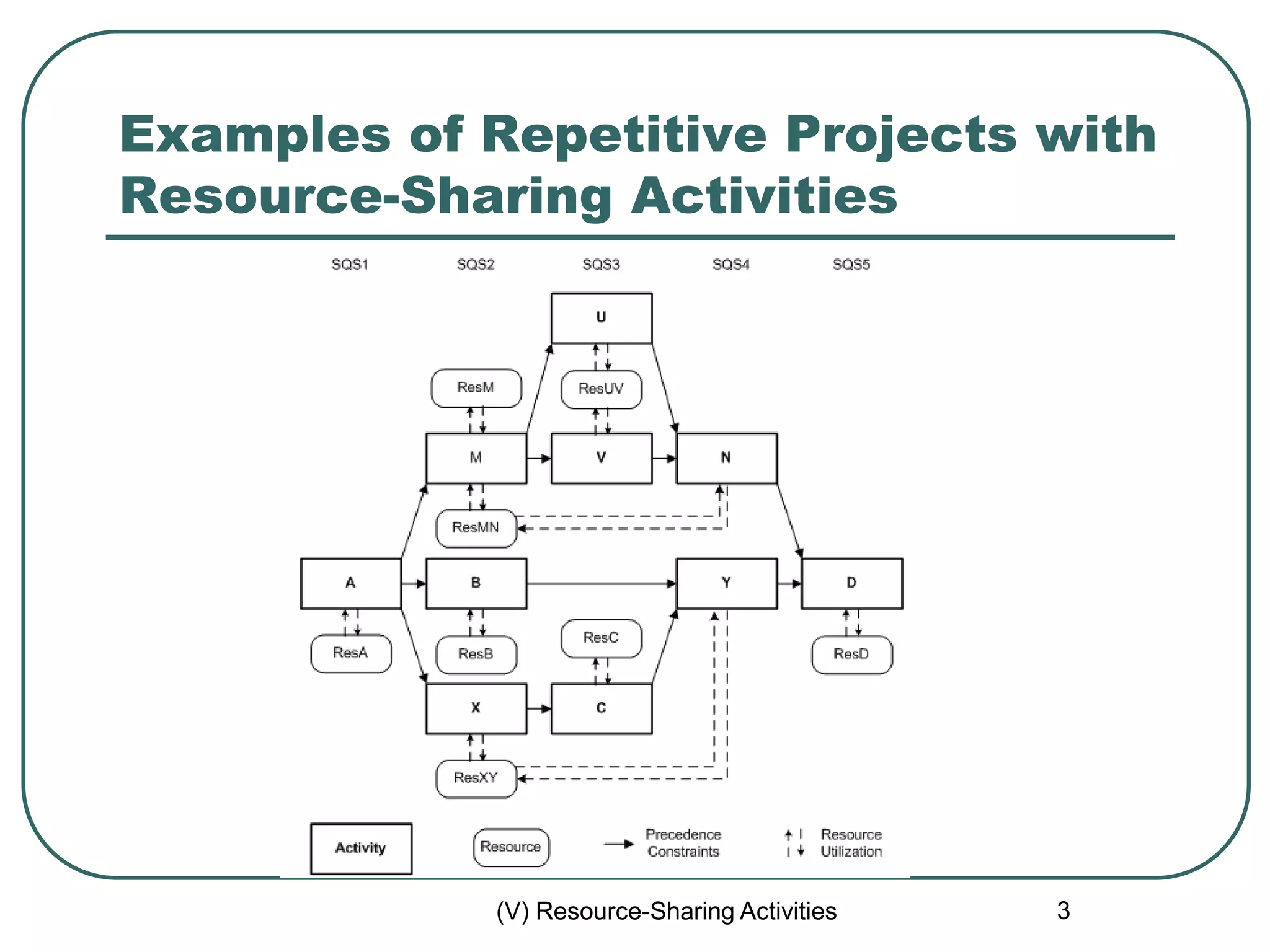 Examples of Repetitive Projects with Resource-Sharing Activities

SQS1 SQS2 SQS3 SQS4 SQS5

U

ResM

ResUV

M

V

N

ResMN

A

B

Y

D

ResA

ResB

ResC

ResD

X

C

ResXY

Activity

Resource

Precedence Constraints

Resource Utilization

(V) Resource-Sharing Activities

3